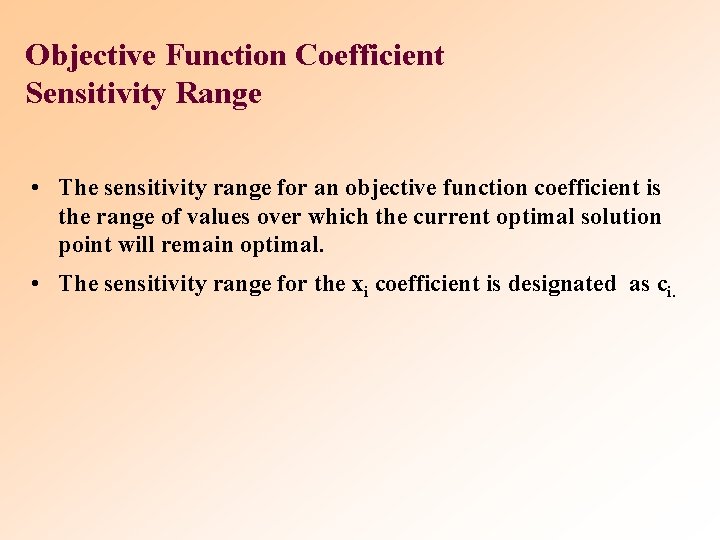 Objective Function Coefficient
Sensitivity Range

• The sensitivity range for an objective function coefficient is the range of values over which the current optimal solution point will remain optimal.

• The sensitivity range for the $x_i$ coefficient is designated as $c_{i.}$